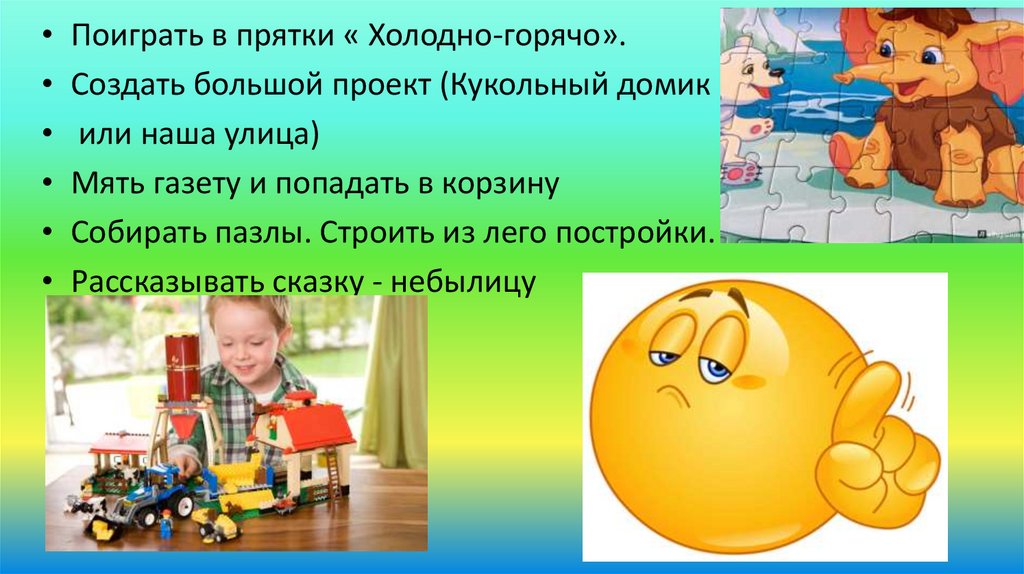 • Поиграть в прятки « Холодно-горячо».
• Создать большой проект (Кукольный домик
• или наша улица)
• Мять газету и попадать в корзину
• Собирать пазлы. Строить из лего постройки.
• Рассказывать сказку - небылицу